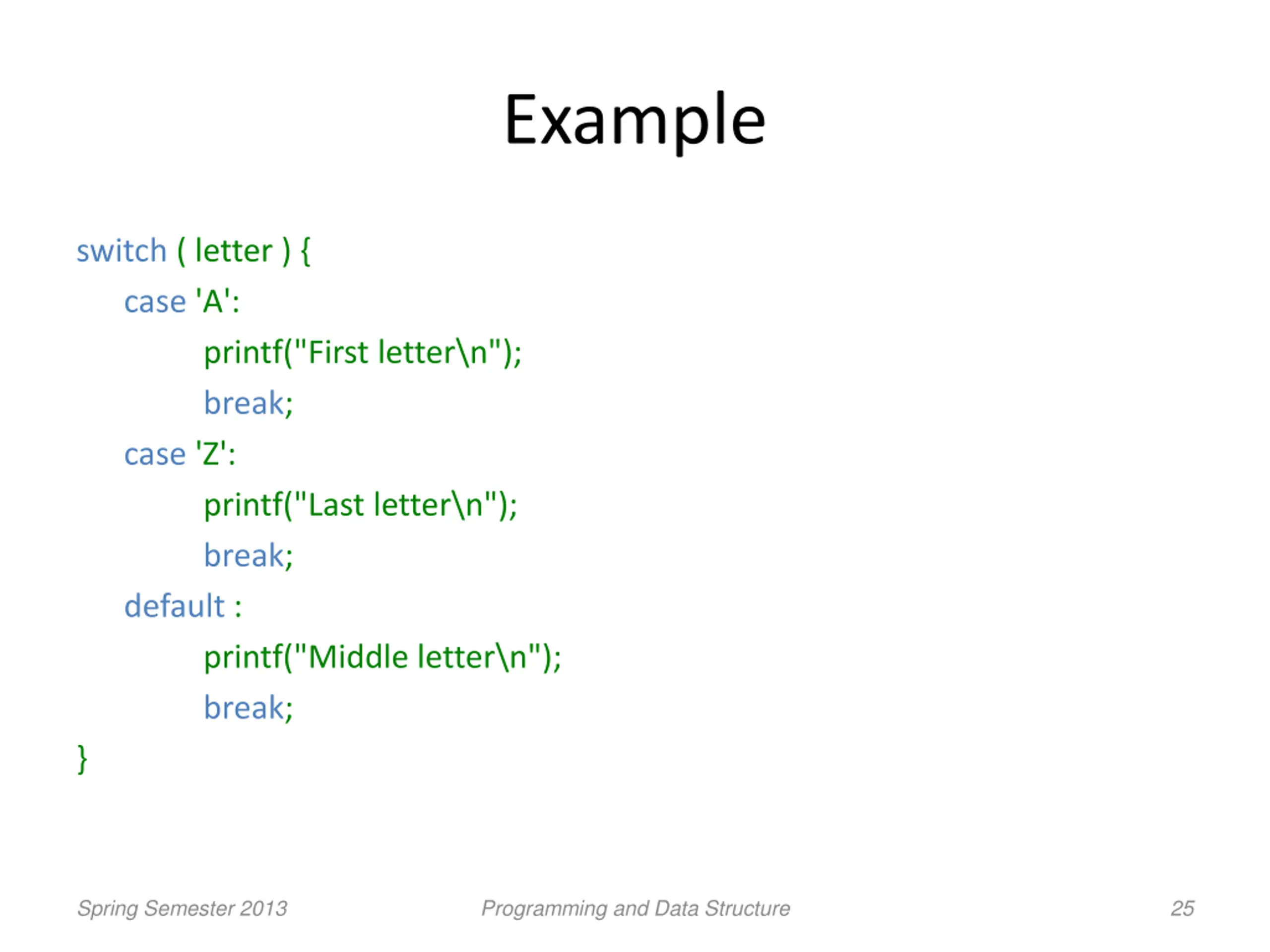 Example

switch ( letter ) {
case 'A':
printf("First letter\n");
break;
case 'Z':
printf("Last letter\n");
break;
default :
printf("Middle letter\n");
break;
}

Spring Semester 2013
Programming and Data Structure
25